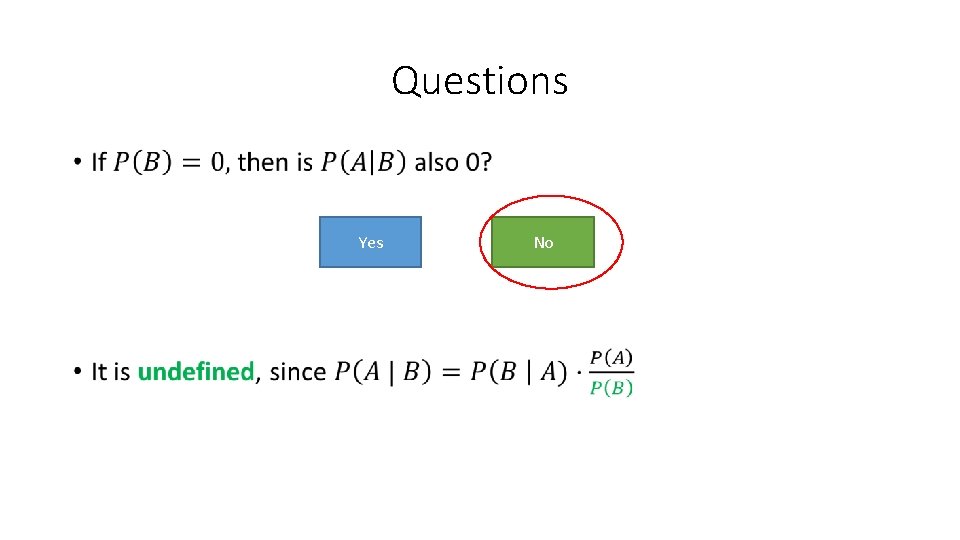 Questions

• If $P(B) = 0$, then is $P(A|B)$ also 0?

Yes

No

• It is undefined, since $P(A \mid B) = P(B \mid A) \cdot \frac{P(A)}{P(B)}$